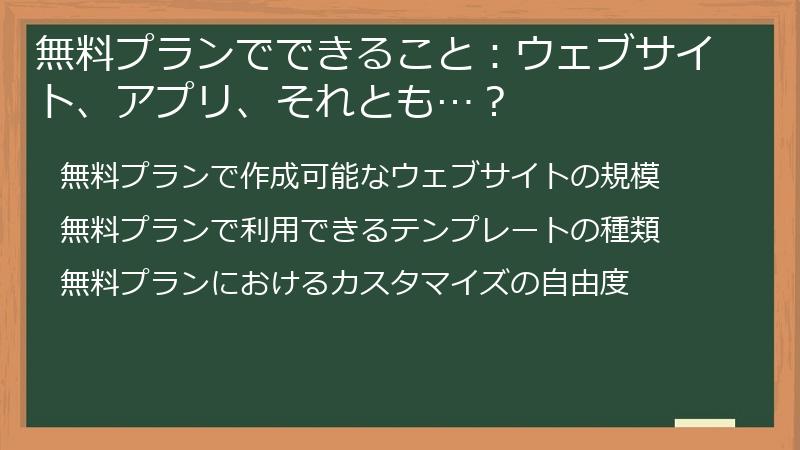 無料プランでできること：ウェブサイト、アプリ、それとも…？

無料プランで作成可能なウェブサイトの規模

無料プランで利用できるテンプレートの種類

無料プランにおけるカスタマイズの自由度